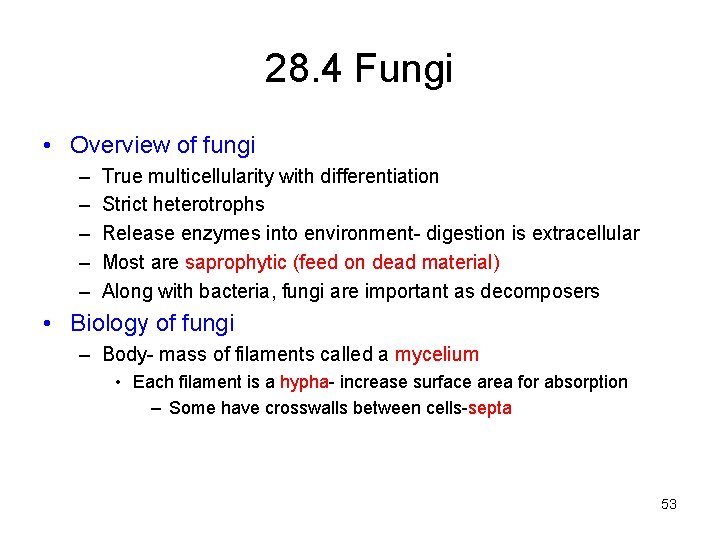 28.4 Fungi

• Overview of fungi
– True multicellularity with differentiation
– Strict heterotrophs
– Release enzymes into environment- digestion is extracellular
– Most are saprophytic (feed on dead material)
– Along with bacteria, fungi are important as decomposers

• Biology of fungi
– Body- mass of filaments called a mycelium
• Each filament is a hypha- increase surface area for absorption
– Some have crosswalls between cells-septa

53